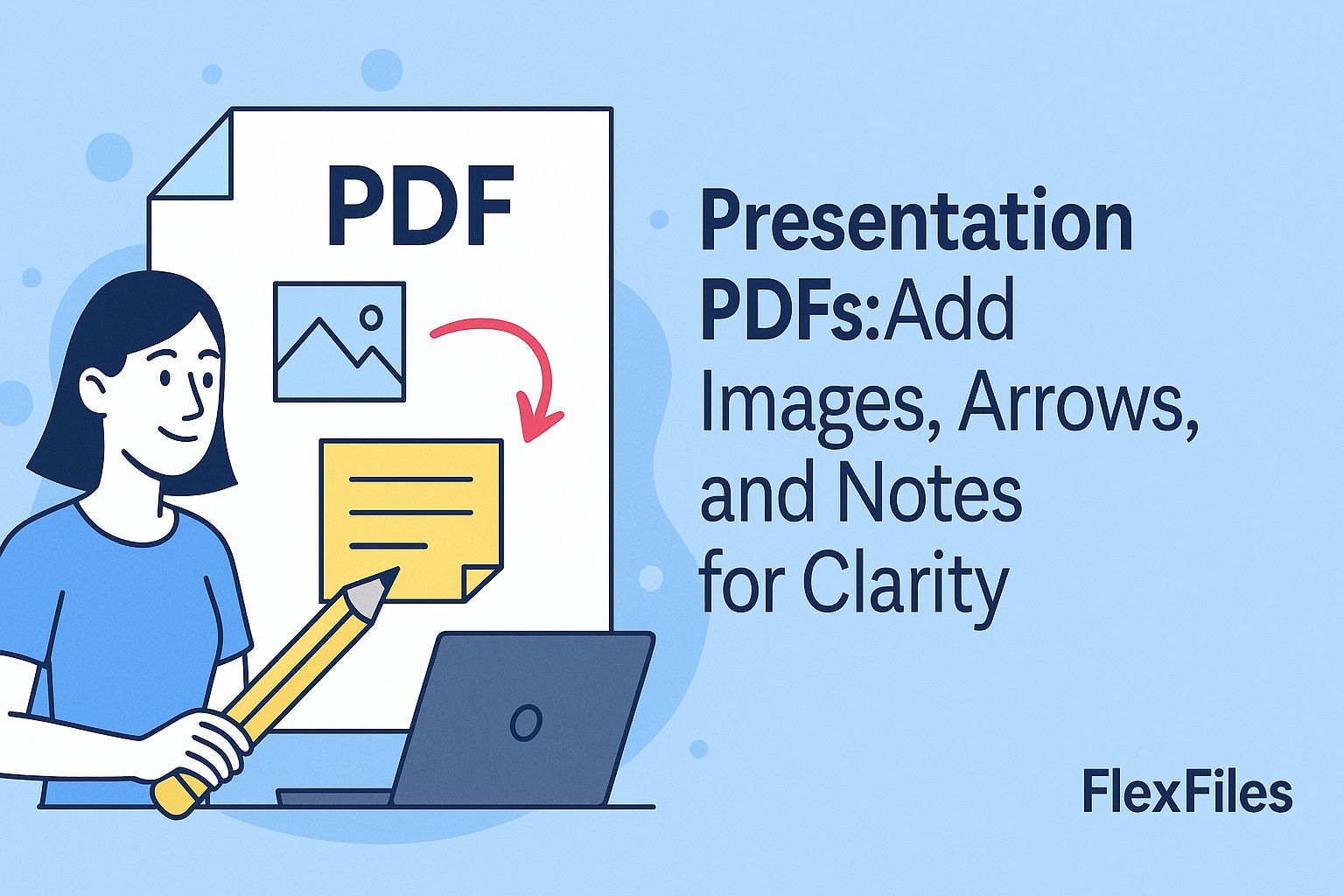 PDF

Presentation PDFs:Add Images, Arrows, and Notes for Clarity

FlexFiles